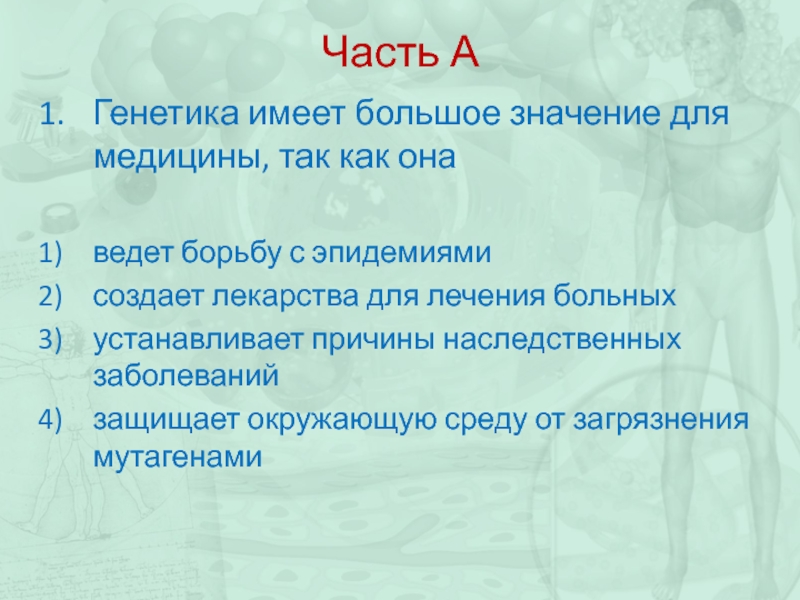 Часть А

1. Генетика имеет большое значение для медицины, так как она

1) ведет борьбу с эпидемиями
2) создает лекарства для лечения больных
3) устанавливает причины наследственных заболеваний
4) защищает окружающую среду от загрязнения мутагенами